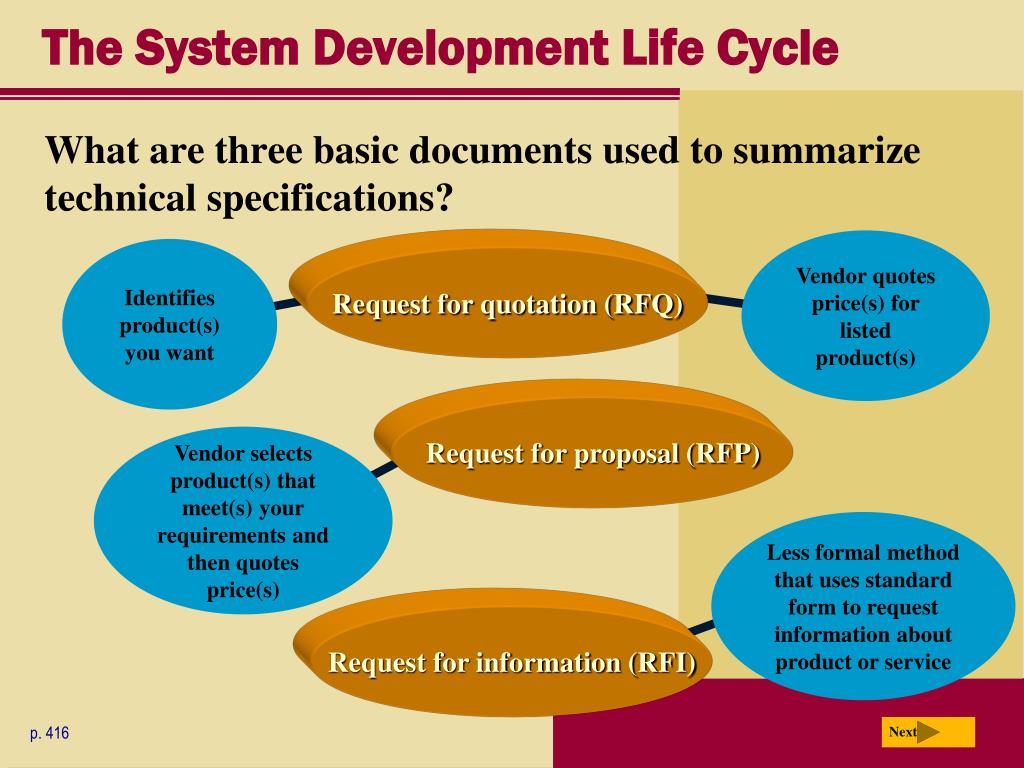 The System Development Life Cycle

What are three basic documents used to summarize technical specifications?

Identifies product(s) you want

Request for quotation (RFQ)

Vendor quotes price(s) for listed product(s)

Vendor selects product(s) that meet(s) your requirements and then quotes price(s)

Request for proposal (RFP)

Less formal method that uses standard form to request information about product or service

Request for information (RFI)

p. 416

Next